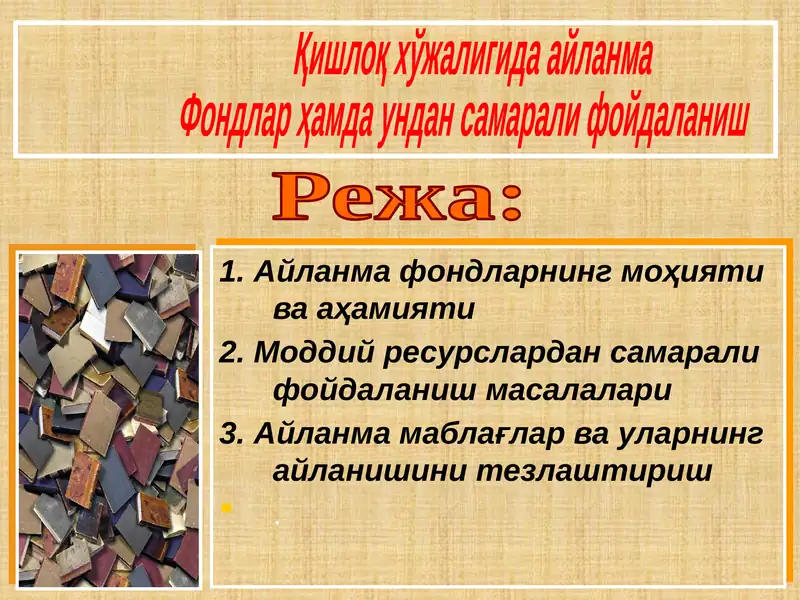 Қишлоқ хўжалигида айланма
Фондлар ҳамда ундан самарали фойдаланиш

Режа:

1. Айланма фондларнинг моҳияти ва аҳамияти
2. Моддий ресурслардан самарали фойдаланиш масалалари
3. Айланма маблағлар ва уларнинг айланишини тезлаштириш